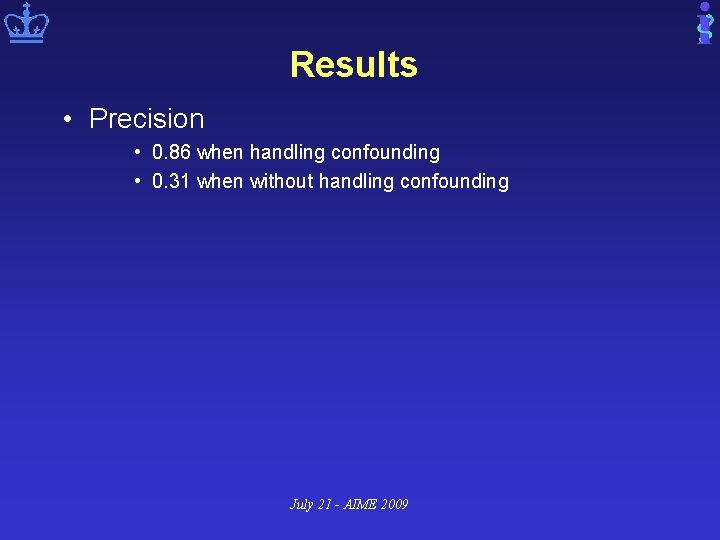 Results

• Precision
  • 0.86 when handling confounding
  • 0.31 when without handling confounding

July 21 - AIME 2009